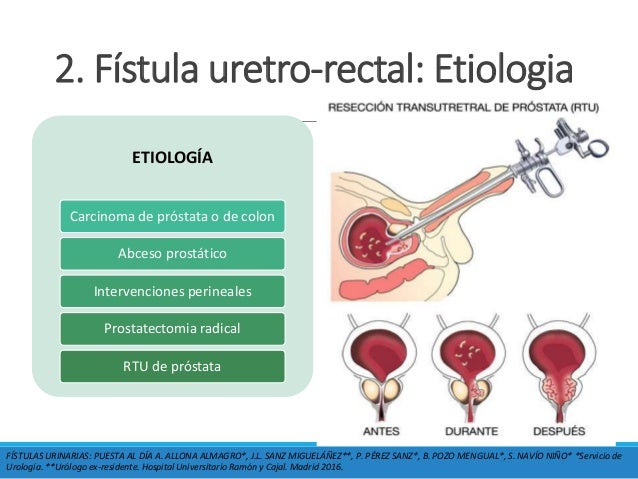 2. Fístula uretro-rectal: Etiologia

ETIOLOGÍA

Carcinoma de próstata o de colon

Abceso prostático

Intervenciones perineales

Prostatectomia radical

RTU de próstata

RESECCIÓN TRANSUTRETRAL DE PRÓSTATA (RTU)

ANTES

DURANTE

DESPUÉS

FÍSTULAS URINARIAS: PUESTA AL DÍA A. ALLONA ALMAGRO*, J.L. SANZ MIGUELÁÑEZ**, P. PÉREZ SANZ*, B. POZO MENGUAL*, S. NAVÍO NIÑO* *Servicio de Urología. **Urólogo ex-residente. Hospital Universitario Ramón y Cajal. Madrid 2016.